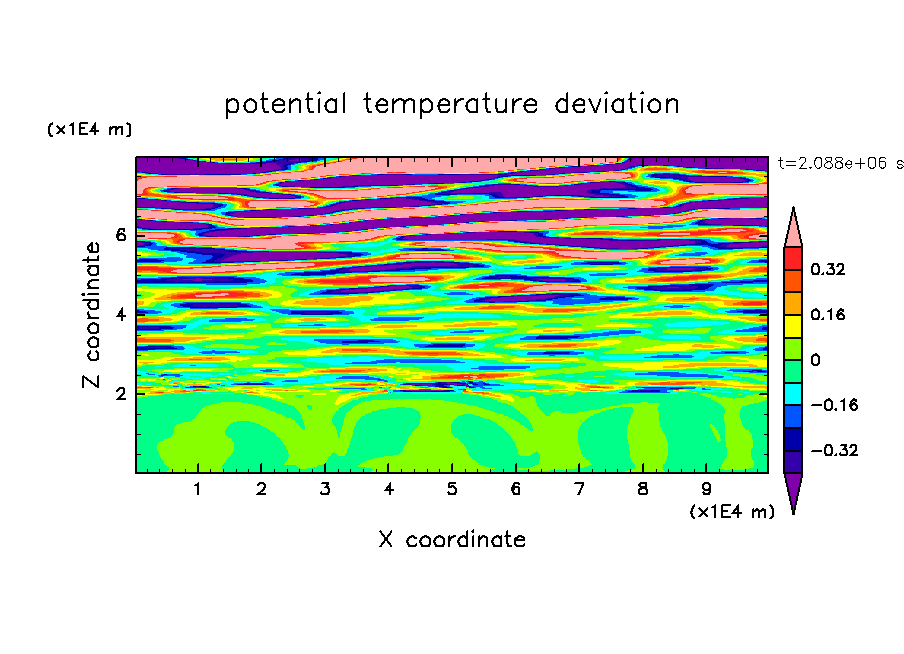 potential temperature deviation

(x1E4 m)

t=2.088e+06 s

Z coordinate

6

4

2

0.32

0.16

0

−0.16

−0.32

1 2 3 4 5 6 7 8 9

(x1E4 m)

X coordinate